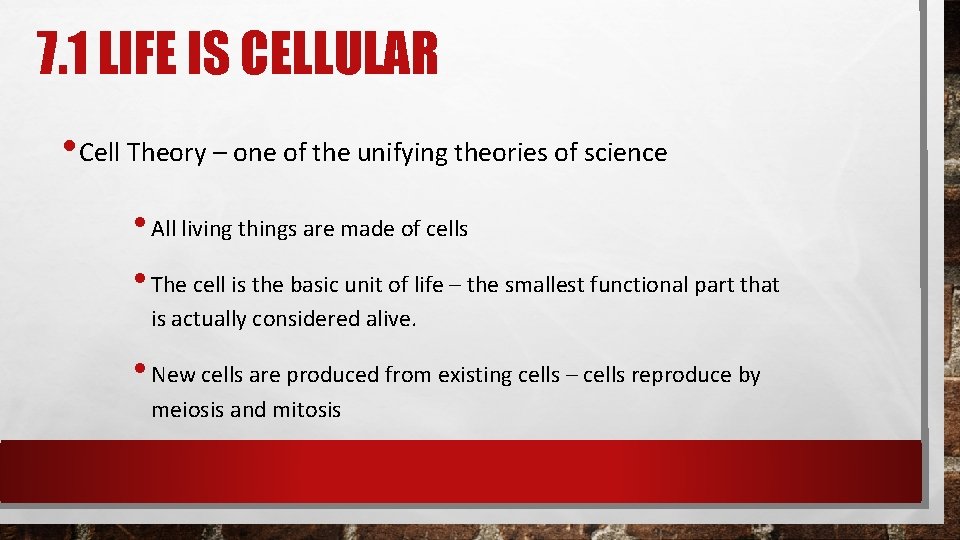 7.1 LIFE IS CELLULAR

• Cell Theory – one of the unifying theories of science

• All living things are made of cells

• The cell is the basic unit of life – the smallest functional part that is actually considered alive.

• New cells are produced from existing cells – cells reproduce by meiosis and mitosis